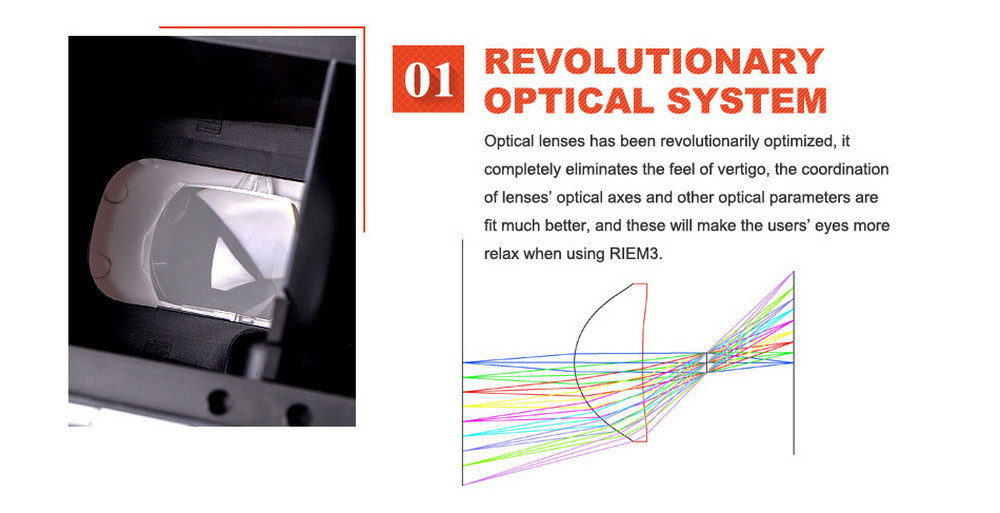 01 REVOLUTIONARY OPTICAL SYSTEM

Optical lenses has been revolutionarily optimized, it completely eliminates the feel of vertigo, the coordination of lenses' optical axes and other optical parameters are fit much better, and these will make the users' eyes more relax when using RIEM3.